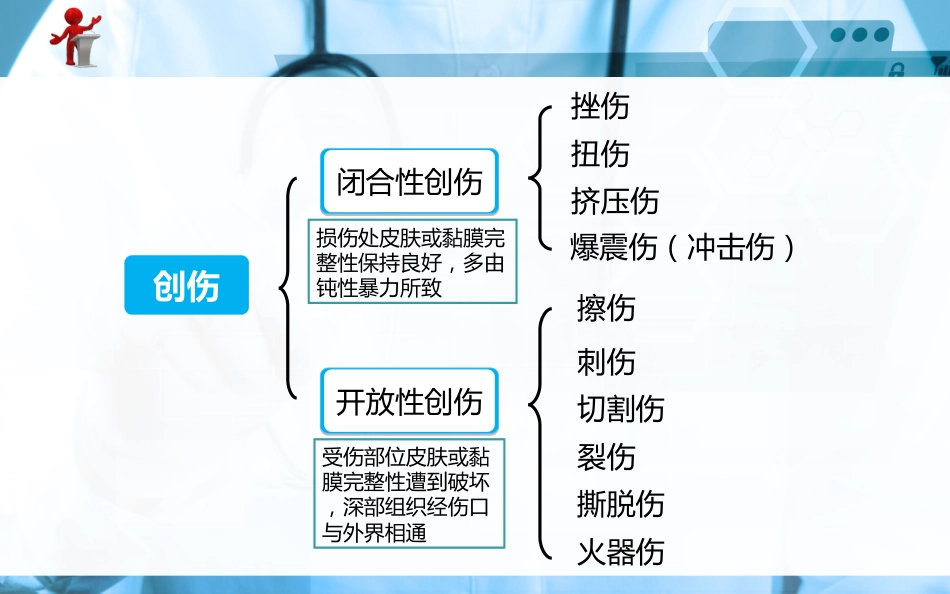 创伤

闭合性创伤

损伤处皮肤或黏膜完整性保持良好，多由钝性暴力所致

挫伤
扭伤
挤压伤
爆震伤（冲击伤）

开放性创伤

受伤部位皮肤或黏膜完整性遭到破坏，深部组织经伤口与外界相通

擦伤
刺伤
切割伤
裂伤
撕脱伤
火器伤